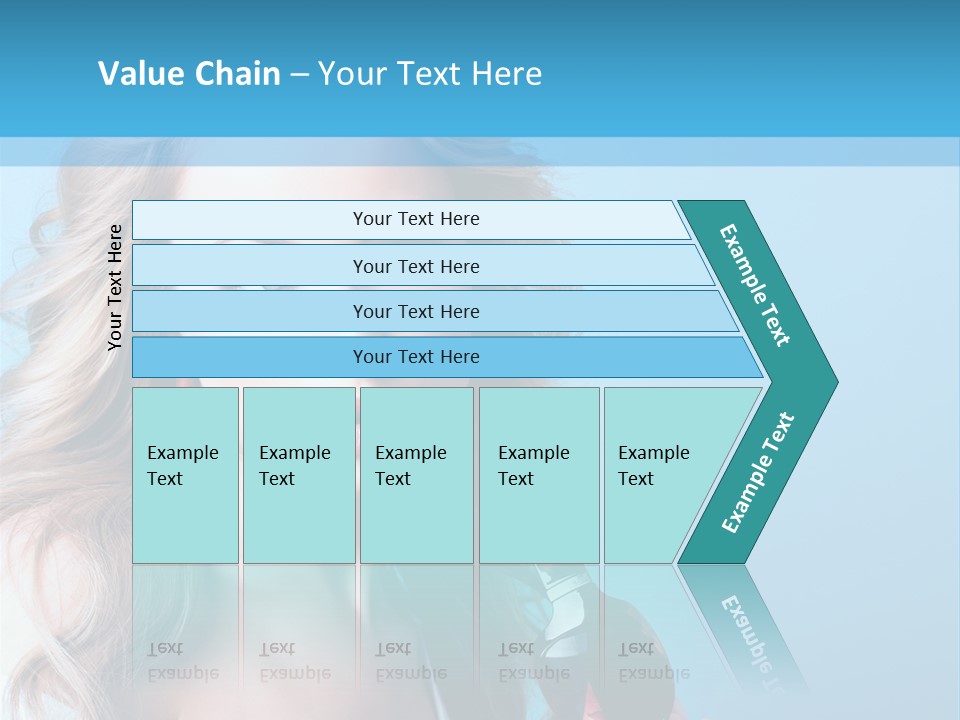 Value Chain – Your Text Here

Your Text Here

Your Text Here

Your Text Here

Your Text Here

Your Text Here

Example Text

Example Text

Example Text

Example Text

Example Text

Example Text

Example Text